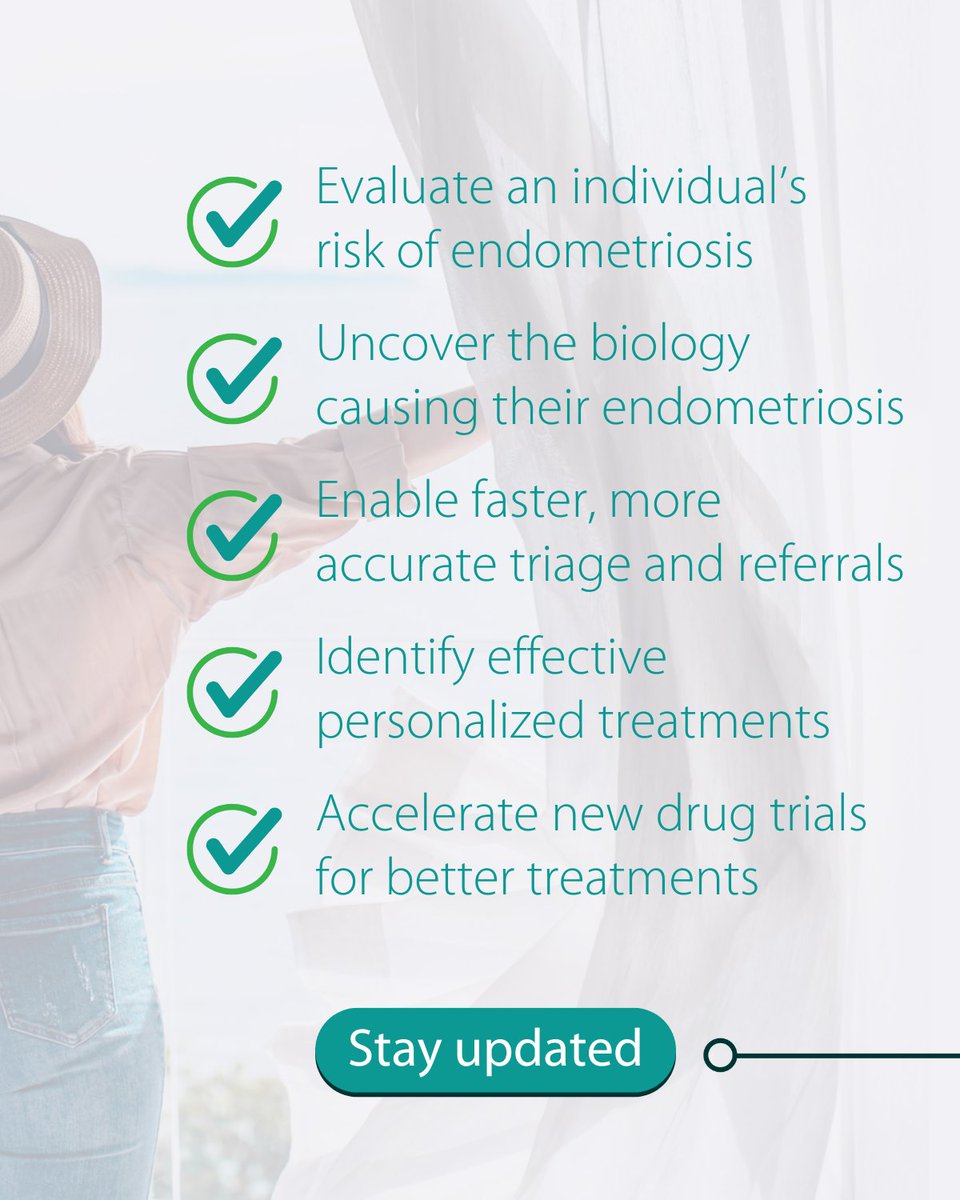 Evaluate an individual's risk of endometriosis

Uncover the biology causing their endometriosis

Enable faster, more accurate triage and referrals

Identify effective personalized treatments

Accelerate new drug trials for better treatments

Stay updated